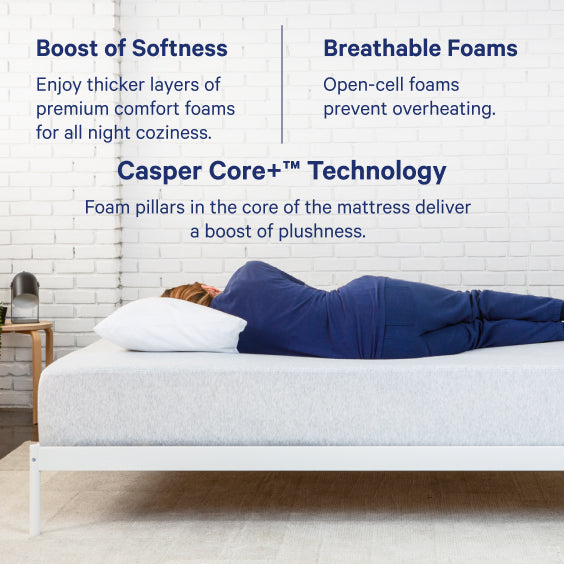 Boost of Softness

Enjoy thicker layers of premium comfort foams for all night coziness.

Breathable Foams

Open-cell foams prevent overheating.

Casper Core+™ Technology

Foam pillars in the core of the mattress deliver a boost of plushness.